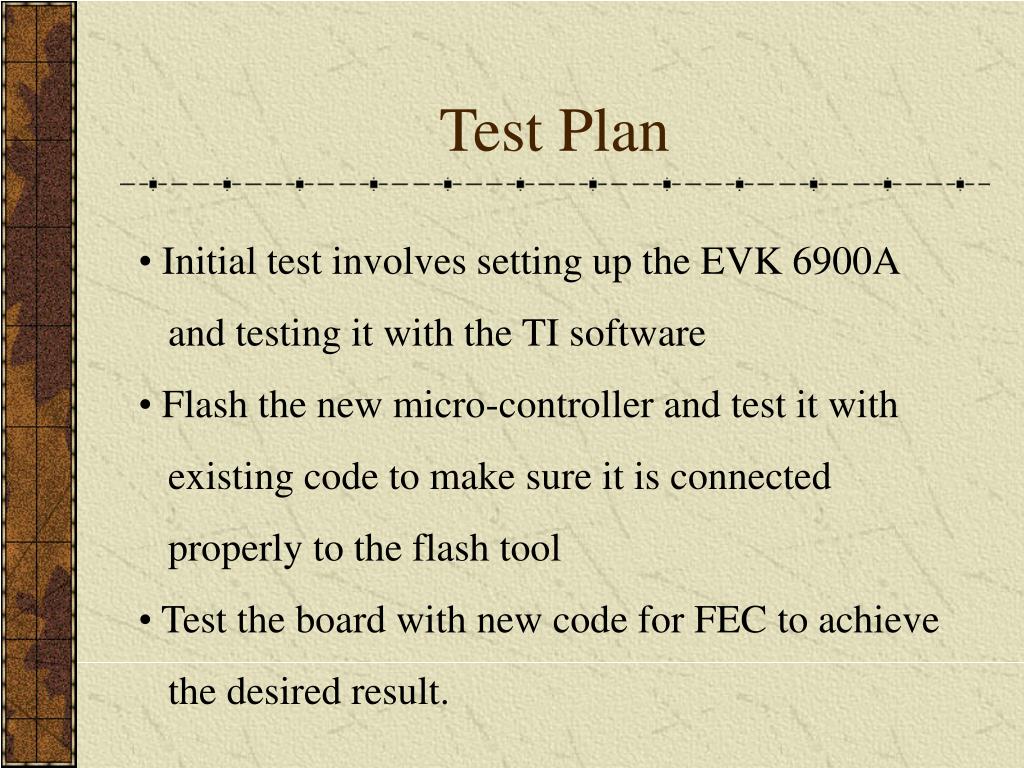 Test Plan

• Initial test involves setting up the EVK 6900A and testing it with the TI software

• Flash the new micro-controller and test it with existing code to make sure it is connected properly to the flash tool

• Test the board with new code for FEC to achieve the desired result.